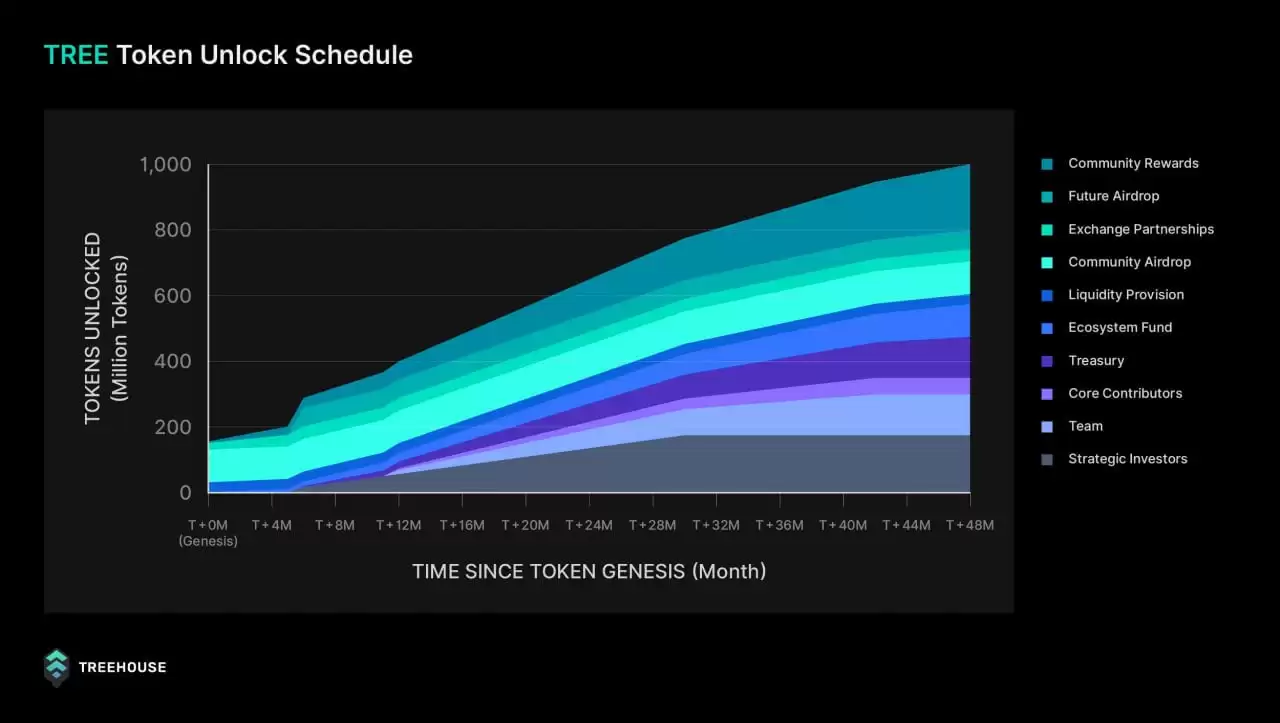 TREE Token Unlock Schedule

TOKENS UNLOCKED (Million Tokens)

1,000
800
600
400
200
0

T+0M (Genesis)
T+4M
T+8M
T+12M
T+16M
T+20M
T+24M
T+28M
T+32M
T+36M
T+40M
T+44M
T+48M

TIME SINCE TOKEN GENESIS (Month)

Community Rewards
Future Airdrop
Exchange Partnerships
Community Airdrop
Liquidity Provision
Ecosystem Fund
Treasury
Core Contributors
Team
Strategic Investors

TREEHOUSE